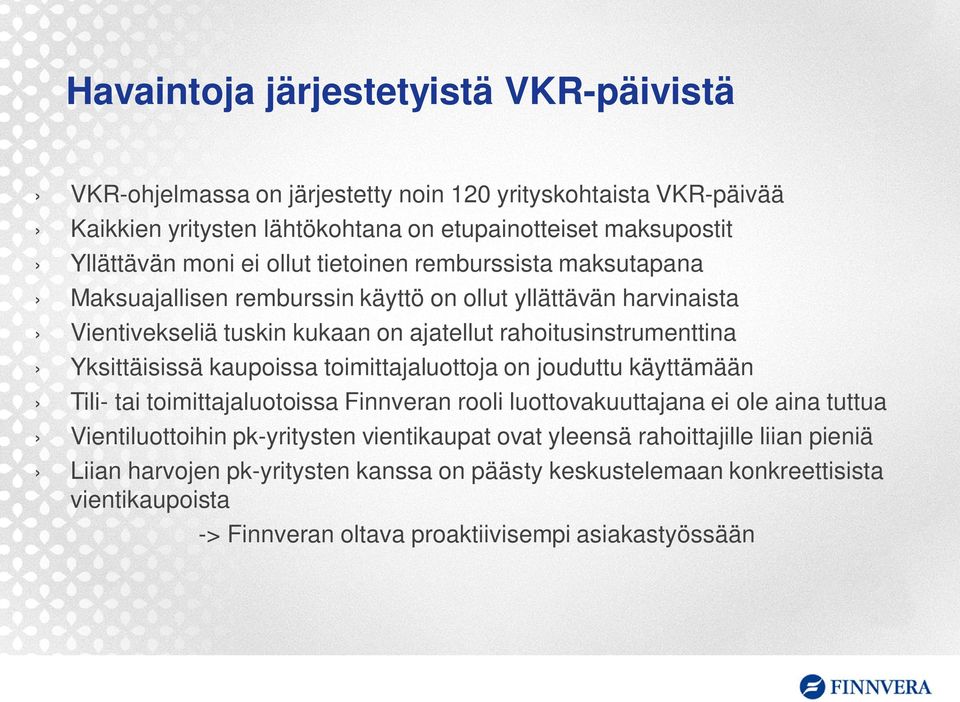 Havaintoja järjestetyistä VKR-päivistä

› VKR-ohjelmassa on järjestetty noin 120 yrityskohtaista VKR-päivää
› Kaikkien yritysten lähtökohtana on etupainotteiset maksupostit
› Yllättävän moni ei ollut tietoinen remburssista maksutapana
› Maksuajallisen remburssin käyttö on ollut yllättävän harvinaista
› Vientivekseliä tuskin kukaan on ajatellut rahoitusinstrumenttina
› Yksittäisissä kaupoissa toimittajaluottoja on jouduttu käyttämään
› Tili- tai toimittajaluotoissa Finnveran rooli luottovakuuttajana ei ole aina tuttua
› Vientiluottoihin pk-yritysten vientikaupat ovat yleensä rahoittajille liian pieniä
› Liian harvojen pk-yritysten kanssa on päästy keskustelemaan konkreettisista vientikaupoista

-> Finnveran oltava proaktiivisempi asiakastyössään

FINNVERA